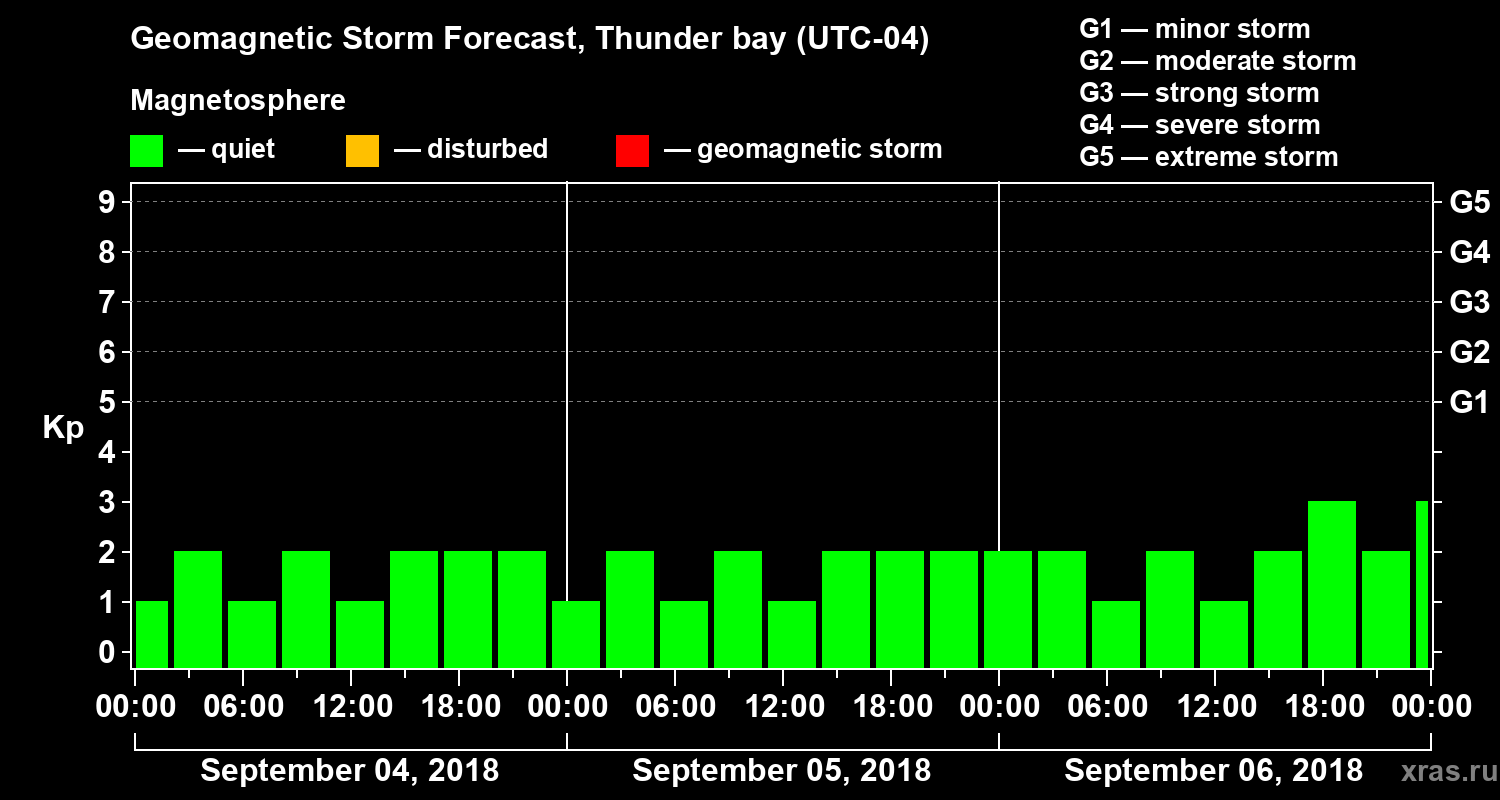 Geomagnetic Storm Forecast, Thunder bay (UTC-04)

Magnetosphere
— quiet — disturbed — geomagnetic storm

G1 — minor storm
G2 — moderate storm
G3 — strong storm
G4 — severe storm
G5 — extreme storm

Kp
9
8
7
6
5
4
3
2
1
0

G5
G4
G3
G2
G1

00:00 06:00 12:00 18:00 00:00 06:00 12:00 18:00 00:00 06:00 12:00 18:00 00:00

September 04, 2018
September 05, 2018
September 06, 2018

xras.ru